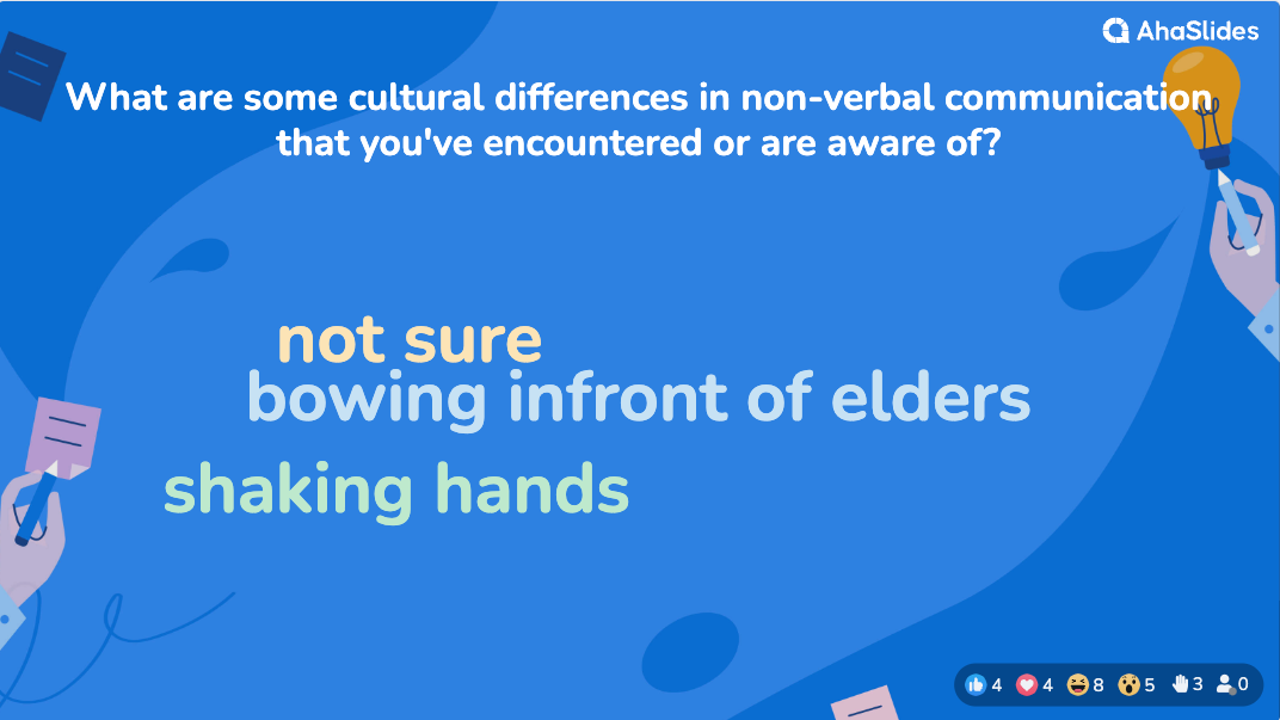 AhaSlides

What are some cultural differences in non-verbal communication that you've encountered or are aware of?

not sure
bowing infront of elders
shaking hands

4 4 8 5 3 0